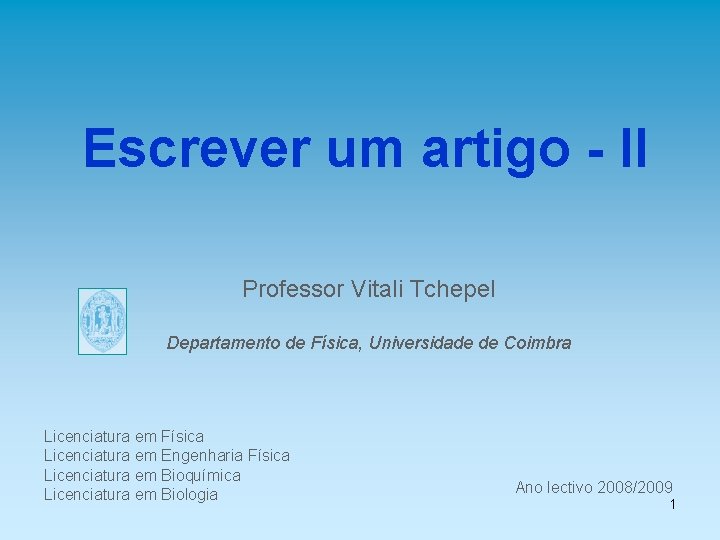 Escrever um artigo - II

Professor Vitali Tchepel

Departamento de Física, Universidade de Coimbra

Licenciatura em Física
Licenciatura em Engenharia Física
Licenciatura em Bioquímica
Licenciatura em Biologia

Ano lectivo 2008/2009

1